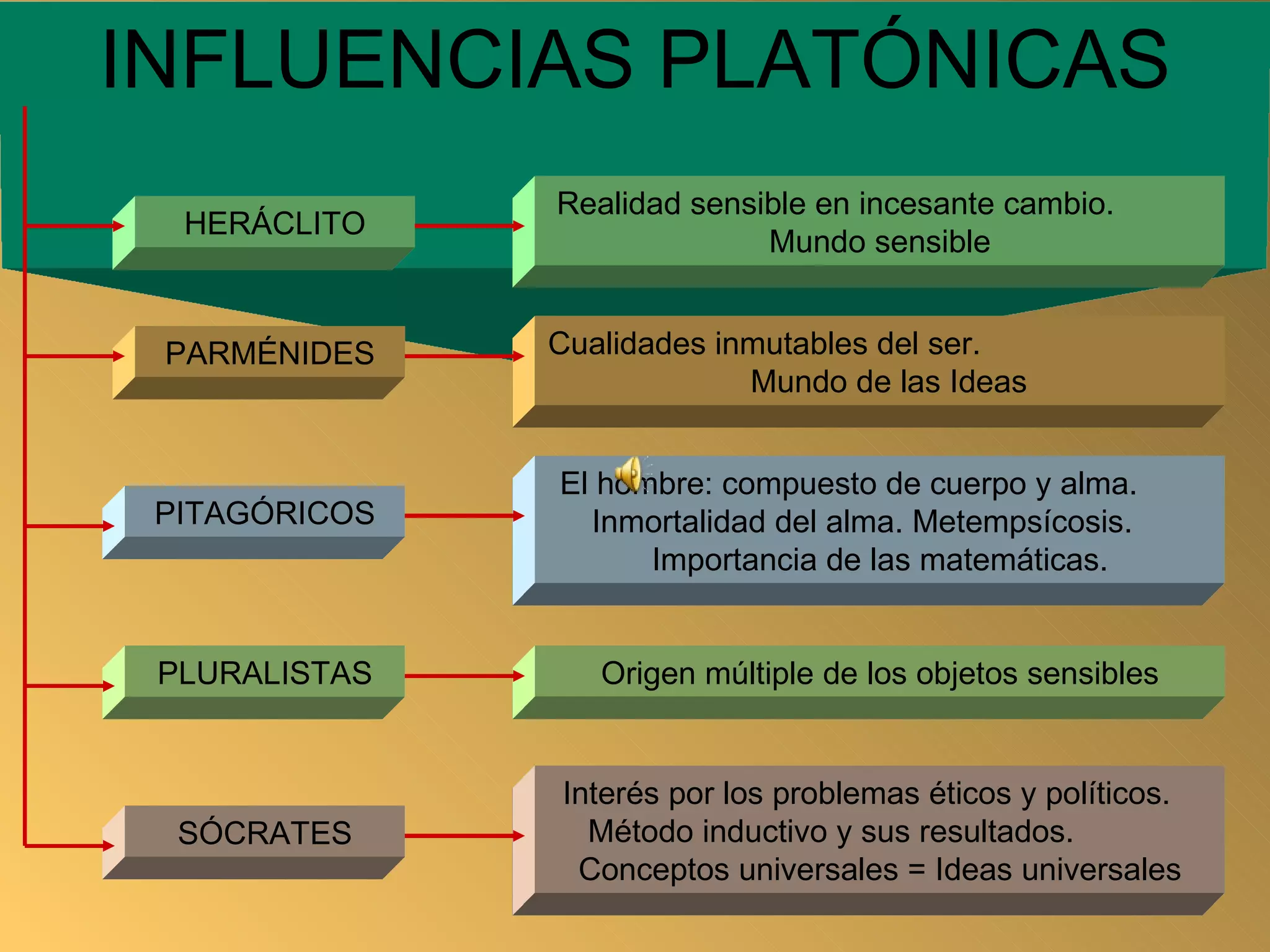 INFLUENCIAS PLATÓNICAS

HERÁCLITO

Realidad sensible en incesante cambio.
Mundo sensible

PARMÉNIDES

Cualidades inmutables del ser.
Mundo de las Ideas

PITAGÓRICOS

El hombre: compuesto de cuerpo y alma.
Inmortalidad del alma. Metempsícosis.
Importancia de las matemáticas.

PLURALISTAS

Origen múltiple de los objetos sensibles

SÓCRATES

Interés por los problemas éticos y políticos.
Método inductivo y sus resultados.
Conceptos universales = Ideas universales